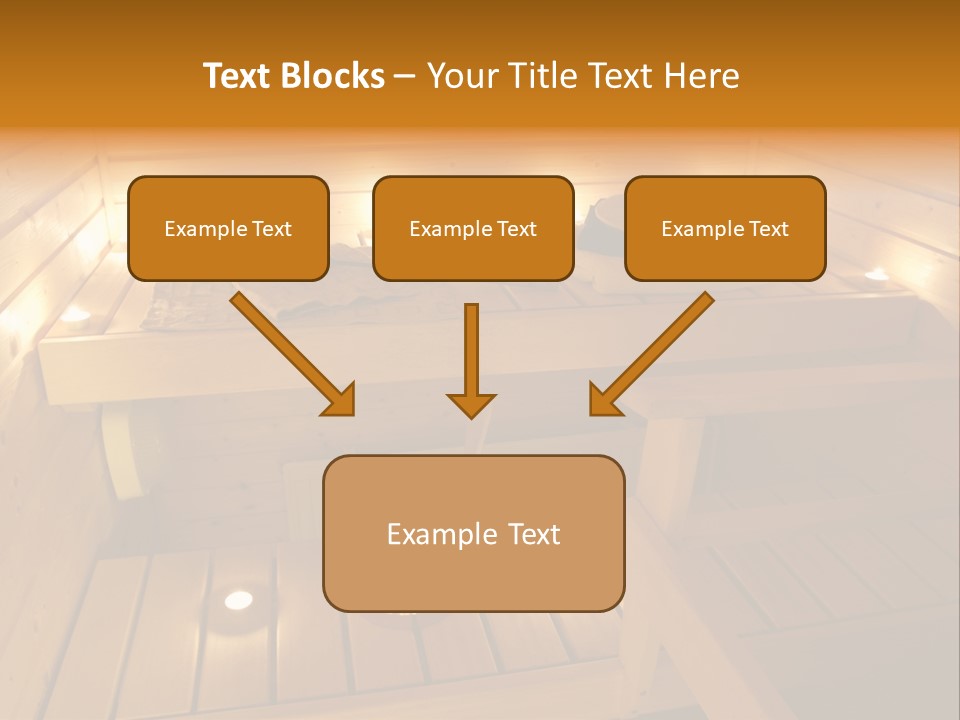 Text Blocks – Your Title Text Here

Example Text

Example Text

Example Text

Example Text